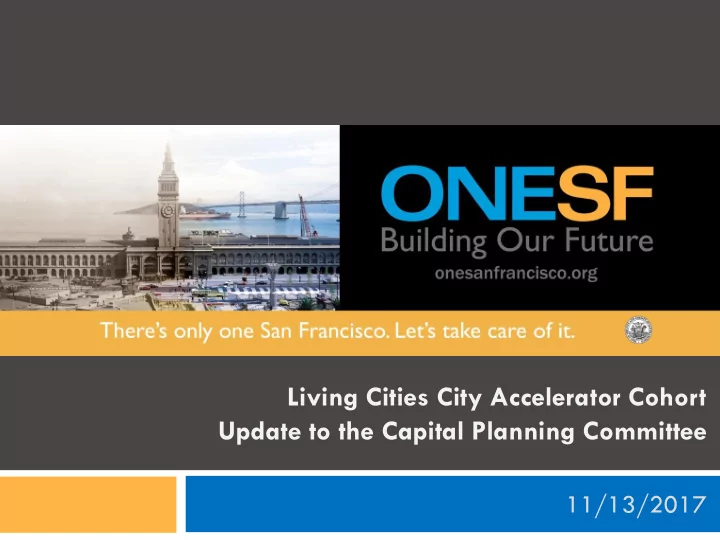 ONESF
Building Our Future
onesanfrancisco.org

There's only one San Francisco. Let's take care of it.

Living Cities City Accelerator Cohort
Update to the Capital Planning Committee

11/13/2017